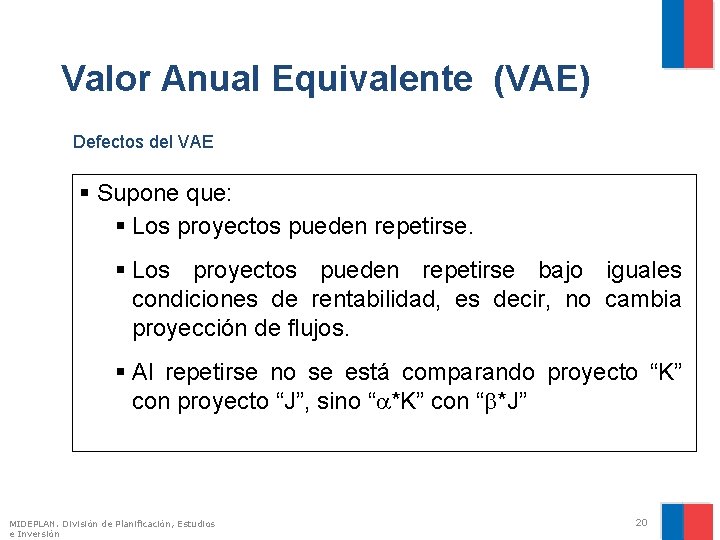 Valor Anual Equivalente (VAE)

Defectos del VAE

▪ Supone que:

▪ Los proyectos pueden repetirse.

▪ Los proyectos pueden repetirse bajo iguales condiciones de rentabilidad, es decir, no cambia proyección de flujos.

▪ Al repetirse no se está comparando proyecto “K” con proyecto “J”, sino “$\alpha$*K” con “$\beta$*J”

MIDEPLAN. División de Planificación, Estudios e Inversión

20